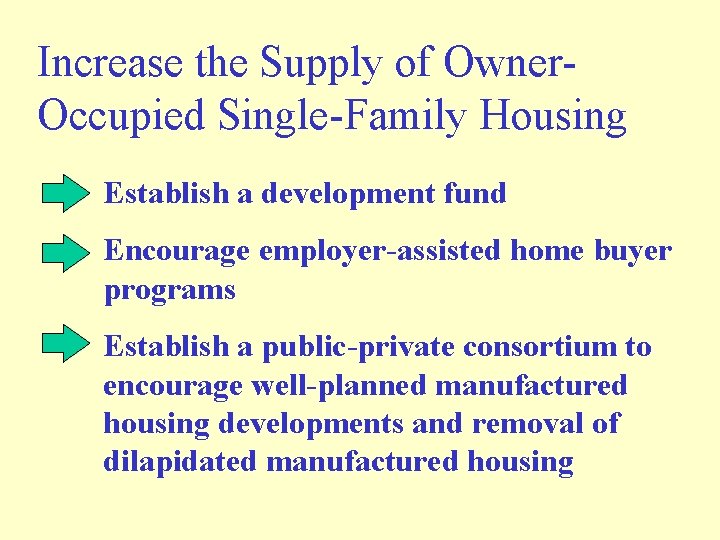 Increase the Supply of Owner-Occupied Single-Family Housing

Establish a development fund

Encourage employer-assisted home buyer programs

Establish a public-private consortium to encourage well-planned manufactured housing developments and removal of dilapidated manufactured housing